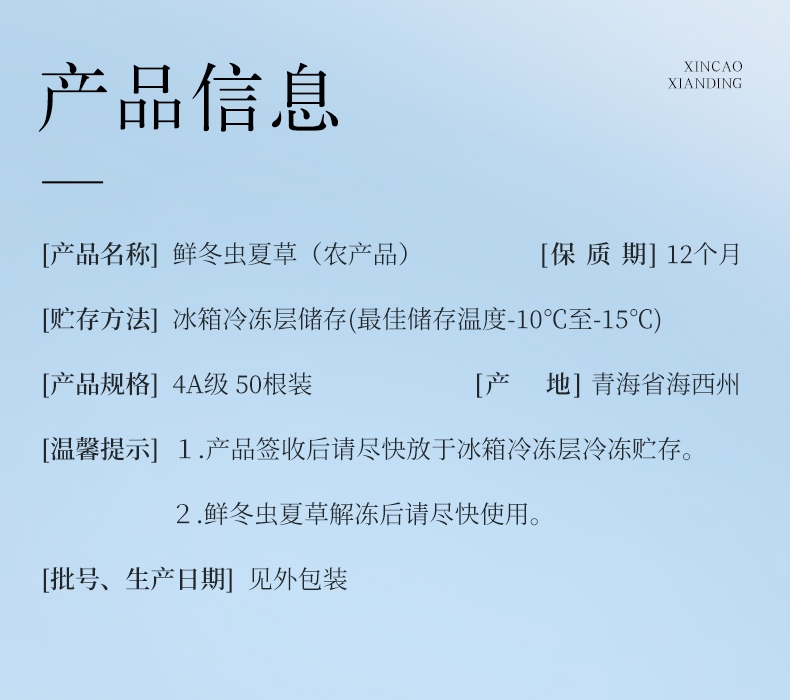 产品信息

XINCAO
XIANDING

[产品名称] 鲜冬虫夏草（农产品） [保 质 期] 12个月

[贮存方法] 冰箱冷冻层储存(最佳储存温度-10℃至-15℃)

[产品规格] 4A级 50根装 [产 地] 青海省海西州

[温馨提示] 1.产品签收后请尽快放于冰箱冷冻层冷冻贮存。

2.鲜冬虫夏草解冻后请尽快使用。

[批号、生产日期] 见外包装